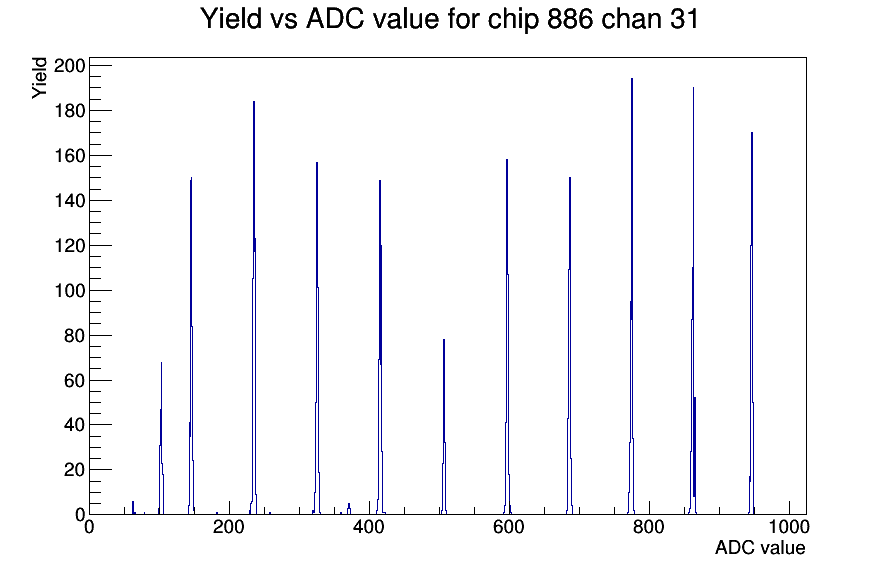 Yield vs ADC value for chip 886 chan 31

Yield

200
180
160
140
120
100
80
60
40
20
0

0
200
400
600
800
1000

ADC value